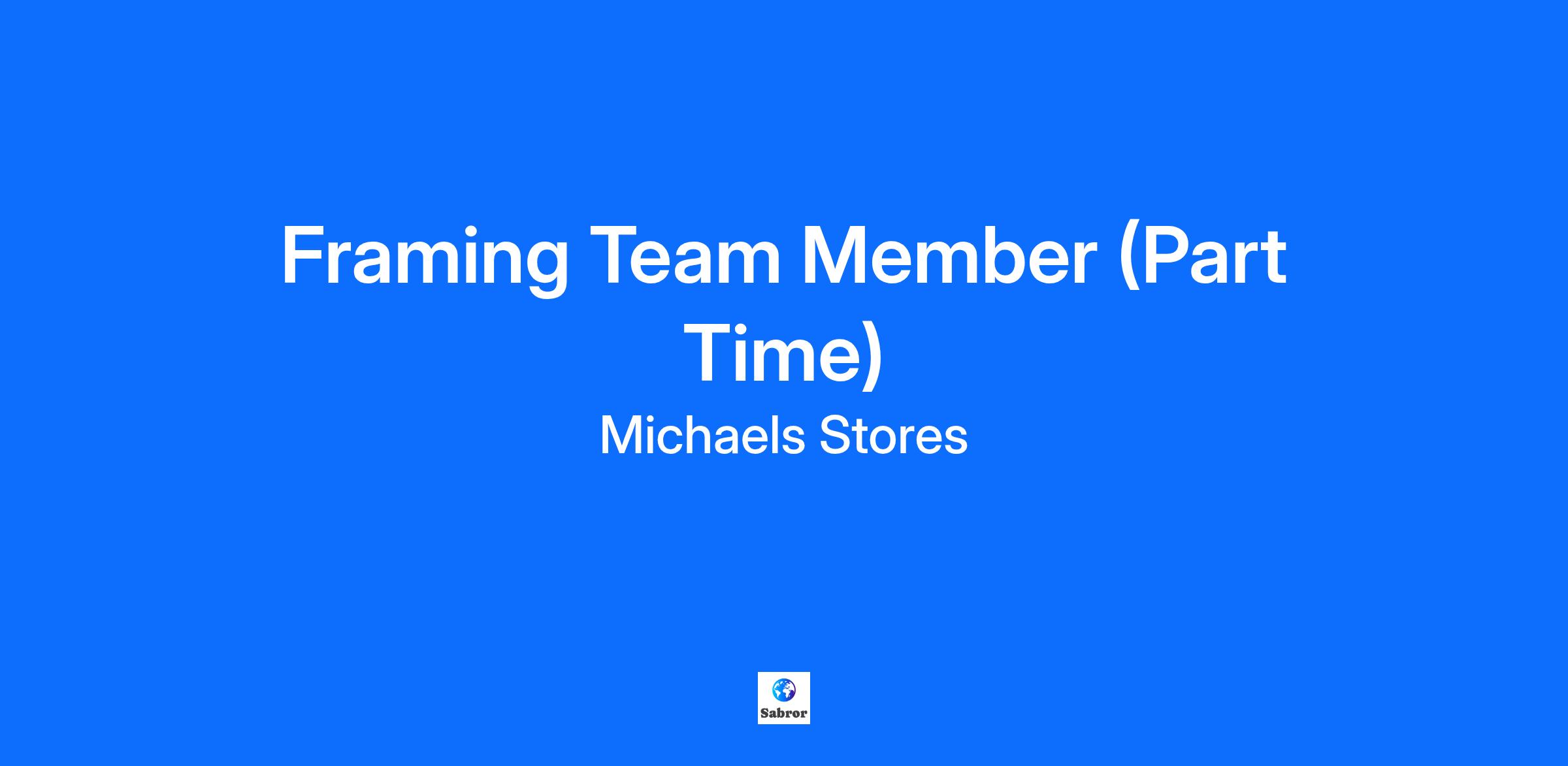 Framing Team Member (Part Time)

Michaels Stores

Sabror